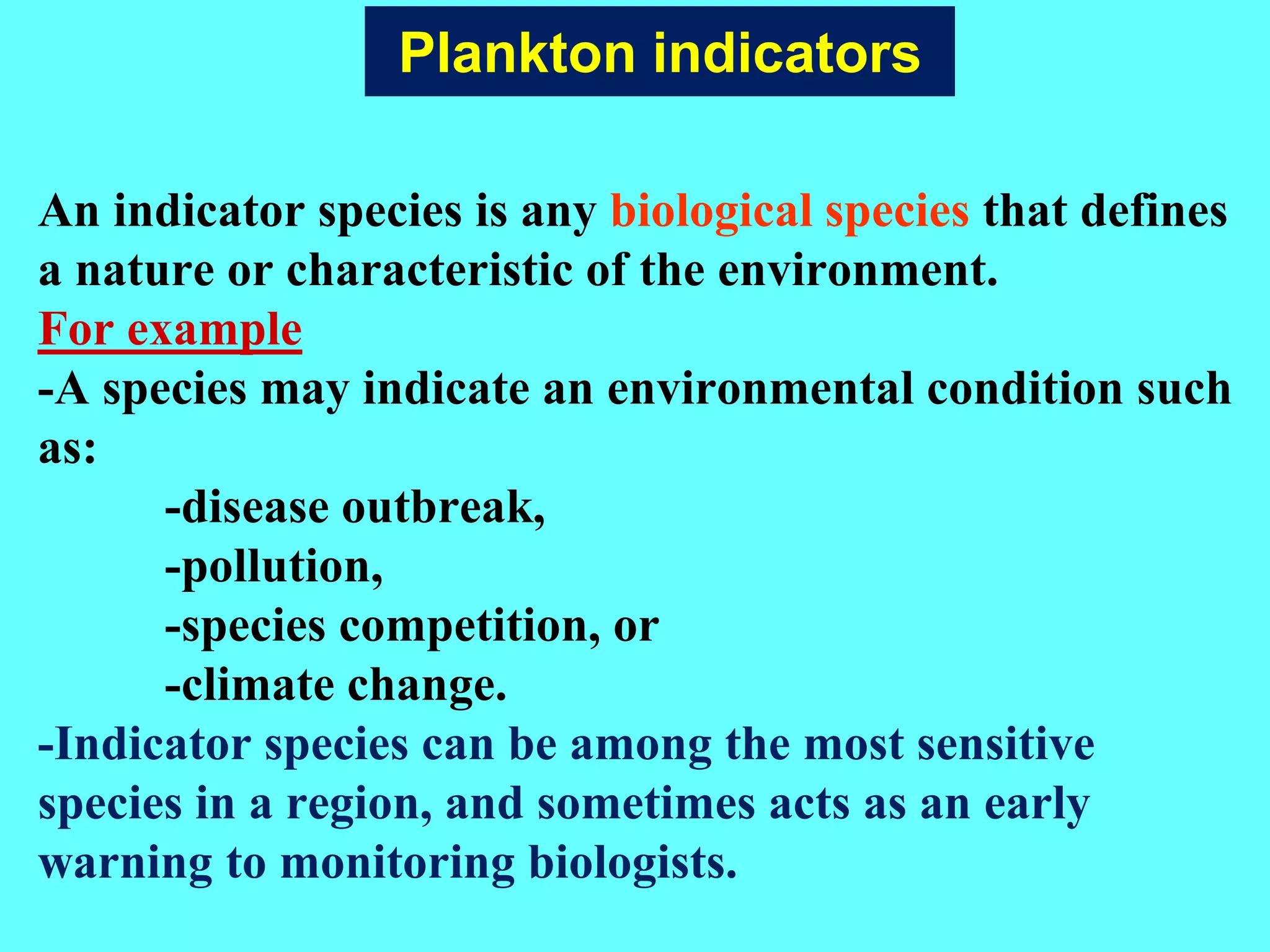 Plankton indicators

An indicator species is any biological species that defines a nature or characteristic of the environment.

For example

-A species may indicate an environmental condition such as:

-disease outbreak,

-pollution,

-species competition, or

-climate change.

-Indicator species can be among the most sensitive species in a region, and sometimes acts as an early warning to monitoring biologists.